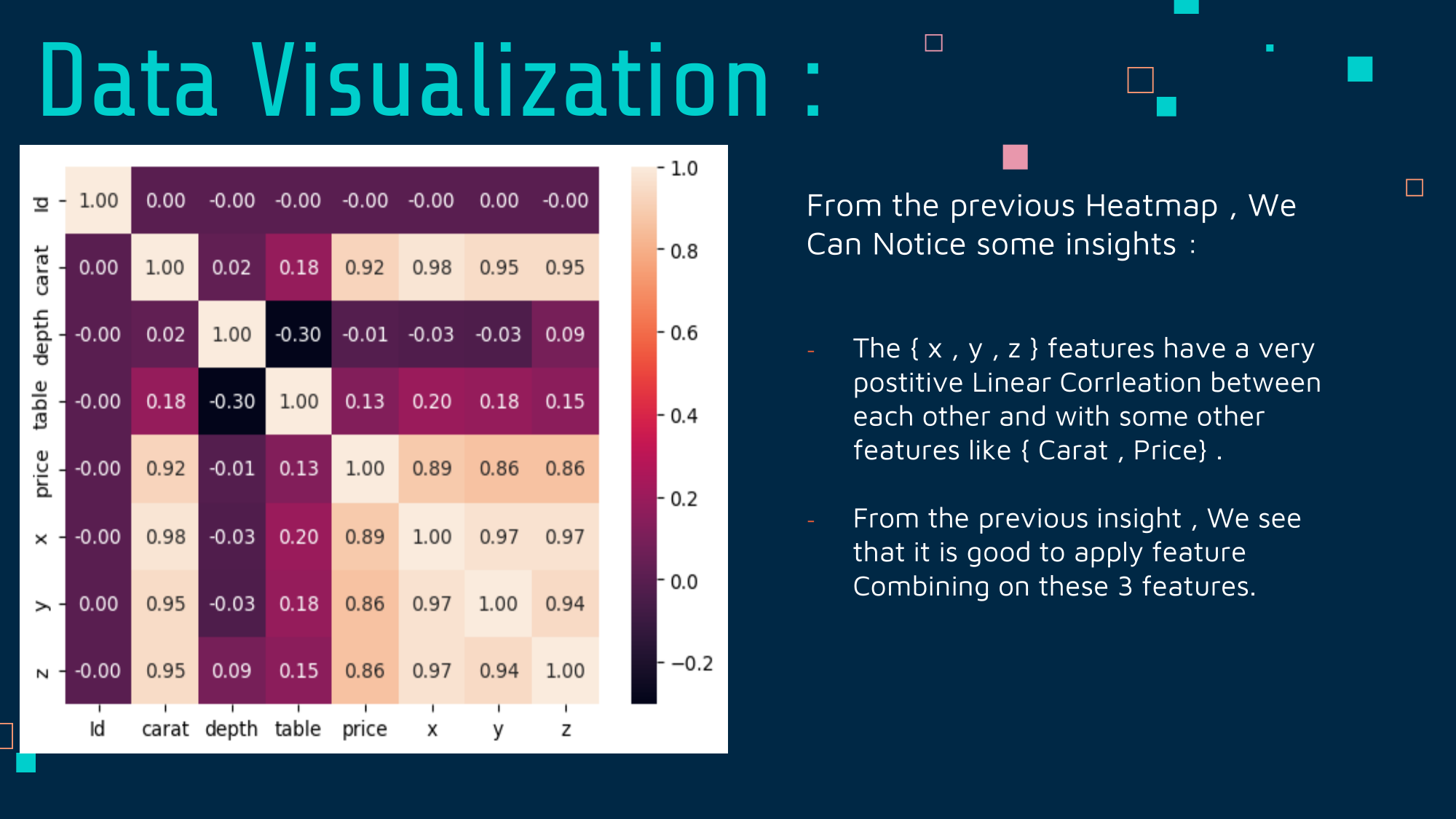 Data Visualization :

| | Id | carat | depth | table | price | x | y | z |
|---|---|---|---|---|---|---|---|---|
| Id | 1.00 | 0.00 | -0.00 | -0.00 | -0.00 | -0.00 | 0.00 | -0.00 |
| carat | 0.00 | 1.00 | 0.02 | 0.18 | 0.92 | 0.98 | 0.95 | 0.95 |
| depth | -0.00 | 0.02 | 1.00 | -0.30 | -0.01 | -0.03 | -0.03 | 0.09 |
| table | -0.00 | 0.18 | -0.30 | 1.00 | 0.13 | 0.20 | 0.18 | 0.15 |
| price | -0.00 | 0.92 | -0.01 | 0.13 | 1.00 | 0.89 | 0.86 | 0.86 |
| x | -0.00 | 0.98 | -0.03 | 0.20 | 0.89 | 1.00 | 0.97 | 0.97 |
| y | 0.00 | 0.95 | -0.03 | 0.18 | 0.86 | 0.97 | 1.00 | 0.94 |
| z | -0.00 | 0.95 | 0.09 | 0.15 | 0.86 | 0.97 | 0.94 | 1.00 |

1.0
0.8
0.6
0.4
0.2
0.0
−0.2

From the previous Heatmap , We Can Notice some insights :

- The { x , y , z } features have a very postitive Linear Corrleation between each other and with some other features like { Carat , Price} .

- From the previous insight , We see that it is good to apply feature Combining on these 3 features.